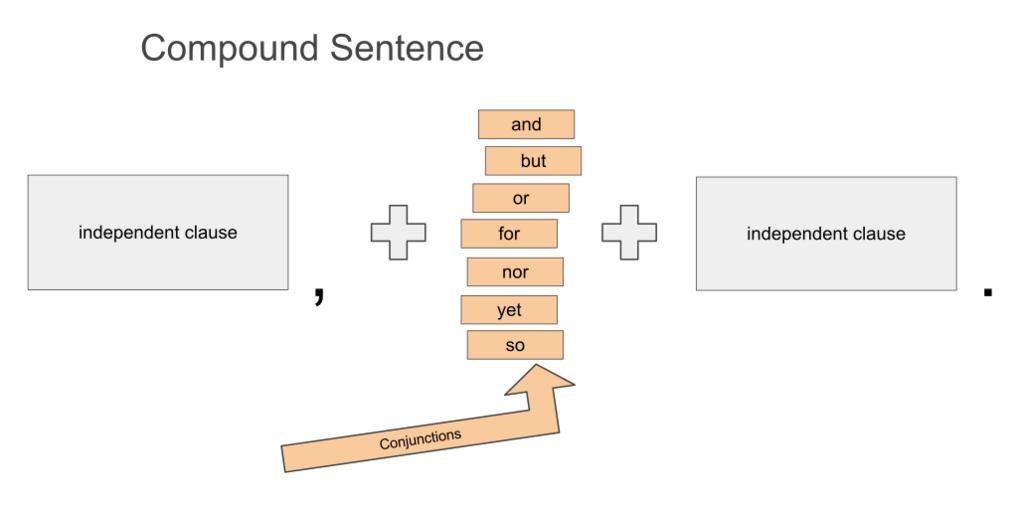 Compound Sentence

independent clause

,

and

but

or

for

nor

yet

so

independent clause

.

Conjunctions